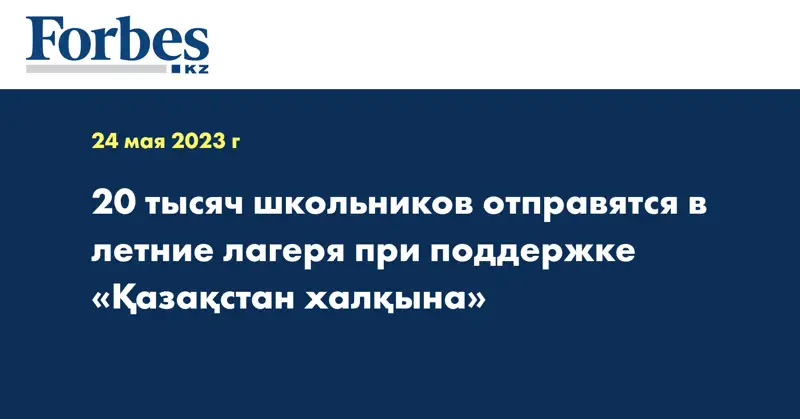 Forbes
KZ

24 мая 2023 г

20 тысяч школьников отправятся в летние лагеря при поддержке «Қазақстан халқына»